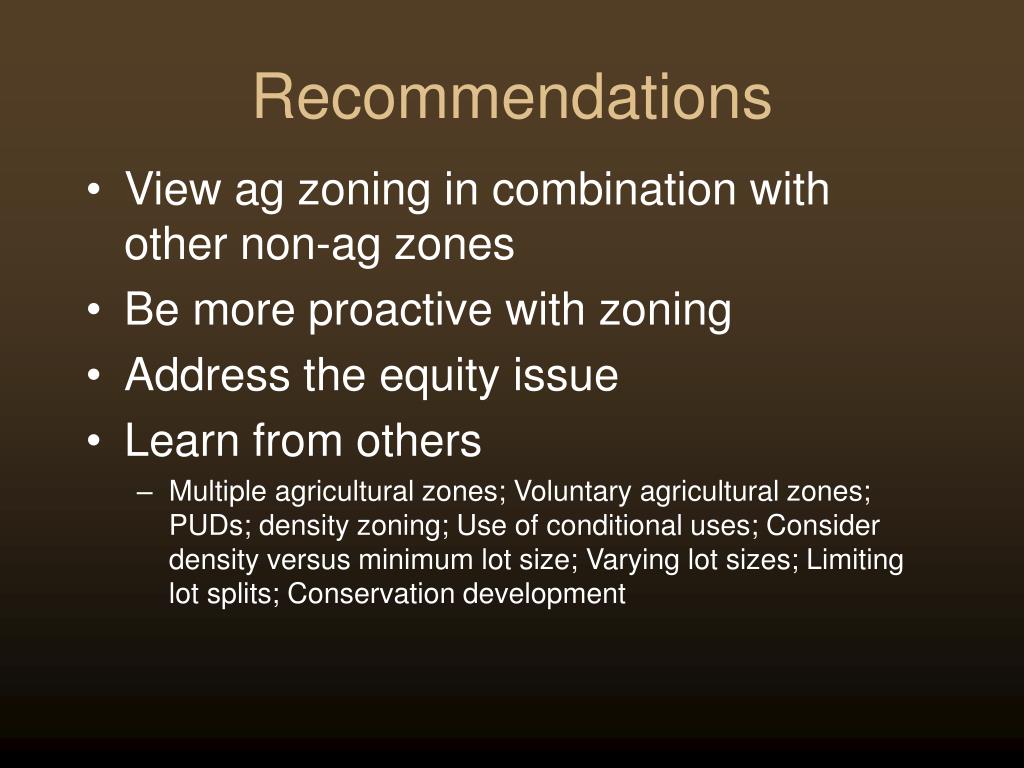 Recommendations

• View ag zoning in combination with other non-ag zones
• Be more proactive with zoning
• Address the equity issue
• Learn from others
– Multiple agricultural zones; Voluntary agricultural zones; PUDs; density zoning; Use of conditional uses; Consider density versus minimum lot size; Varying lot sizes; Limiting lot splits; Conservation development